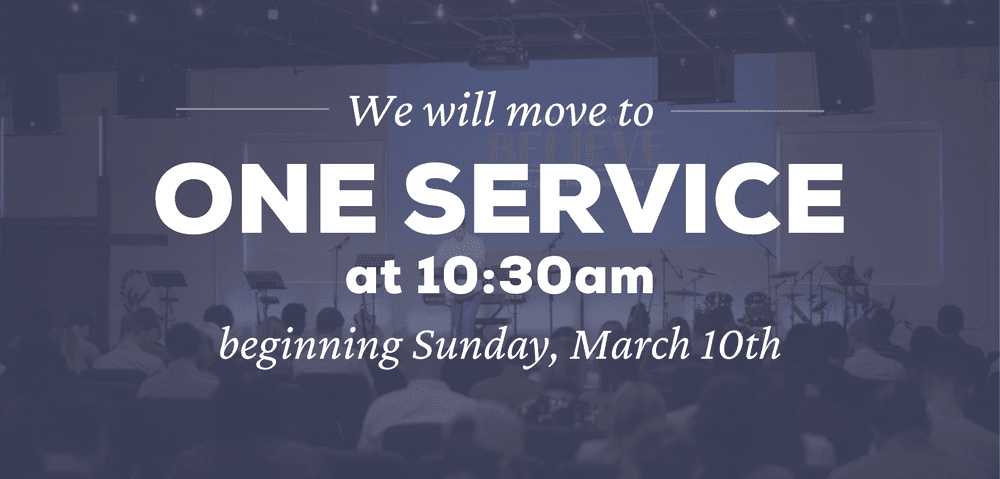 We will move to

ONE SERVICE

at 10:30am

beginning Sunday, March 10th